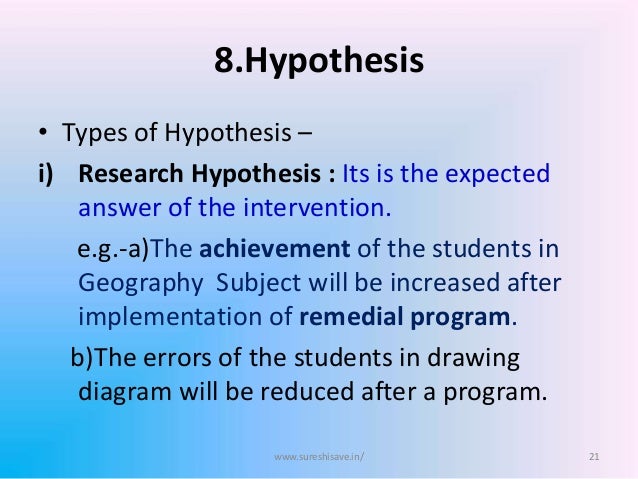 8.Hypothesis

• Types of Hypothesis –

i) Research Hypothesis : Its is the expected answer of the intervention.

e.g.-a)The achievement of the students in Geography Subject will be increased after implementation of remedial program.

b)The errors of the students in drawing diagram will be reduced after a program.

www.sureshisave.in/

21